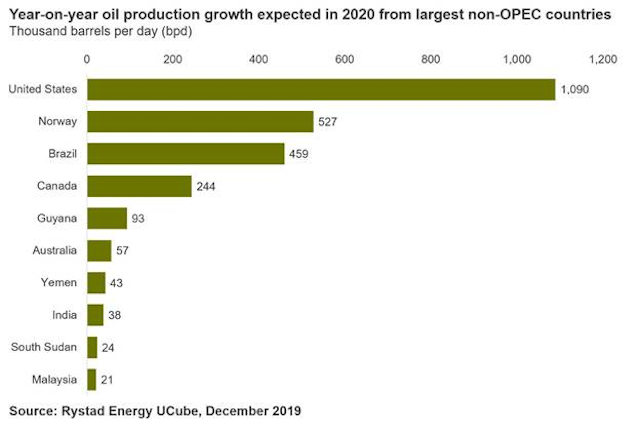 Year-on-year oil production growth expected in 2020 from largest non-OPEC countries
Thousand barrels per day (bpd)

0 200 400 600 800 1,000 1,200

United States 1,090
Norway 527
Brazil 459
Canada 244
Guyana 93
Australia 57
Yemen 43
India 38
South Sudan 24
Malaysia 21

Source: Rystad Energy UCube, December 2019